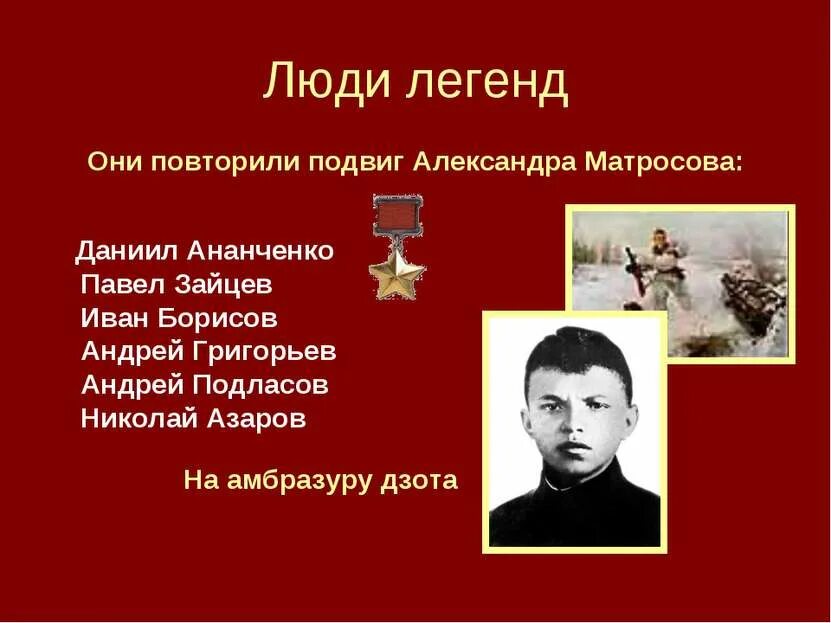 Люди легенд

Они повторили подвиг Александра Матросова:

Даниил Ананченко
Павел Зайцев
Иван Борисов
Андрей Григорьев
Андрей Подласов
Николай Азаров

На амбразуру дзота